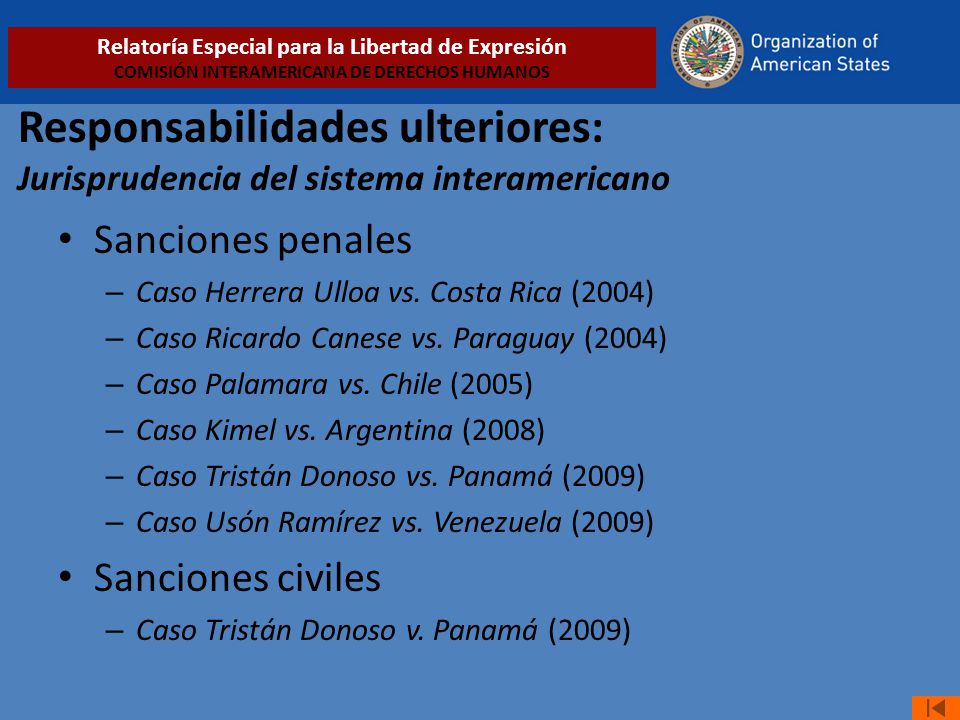 Relatoría Especial para la Libertad de Expresión
COMISIÓN INTERAMERICANA DE DERECHOS HUMANOS

Organization of American States

Responsabilidades ulteriores:
Jurisprudencia del sistema interamericano

• Sanciones penales
– Caso Herrera Ulloa vs. Costa Rica (2004)
– Caso Ricardo Canese vs. Paraguay (2004)
– Caso Palamara vs. Chile (2005)
– Caso Kimel vs. Argentina (2008)
– Caso Tristán Donoso vs. Panamá (2009)
– Caso Usón Ramírez vs. Venezuela (2009)

• Sanciones civiles
– Caso Tristán Donoso v. Panamá (2009)